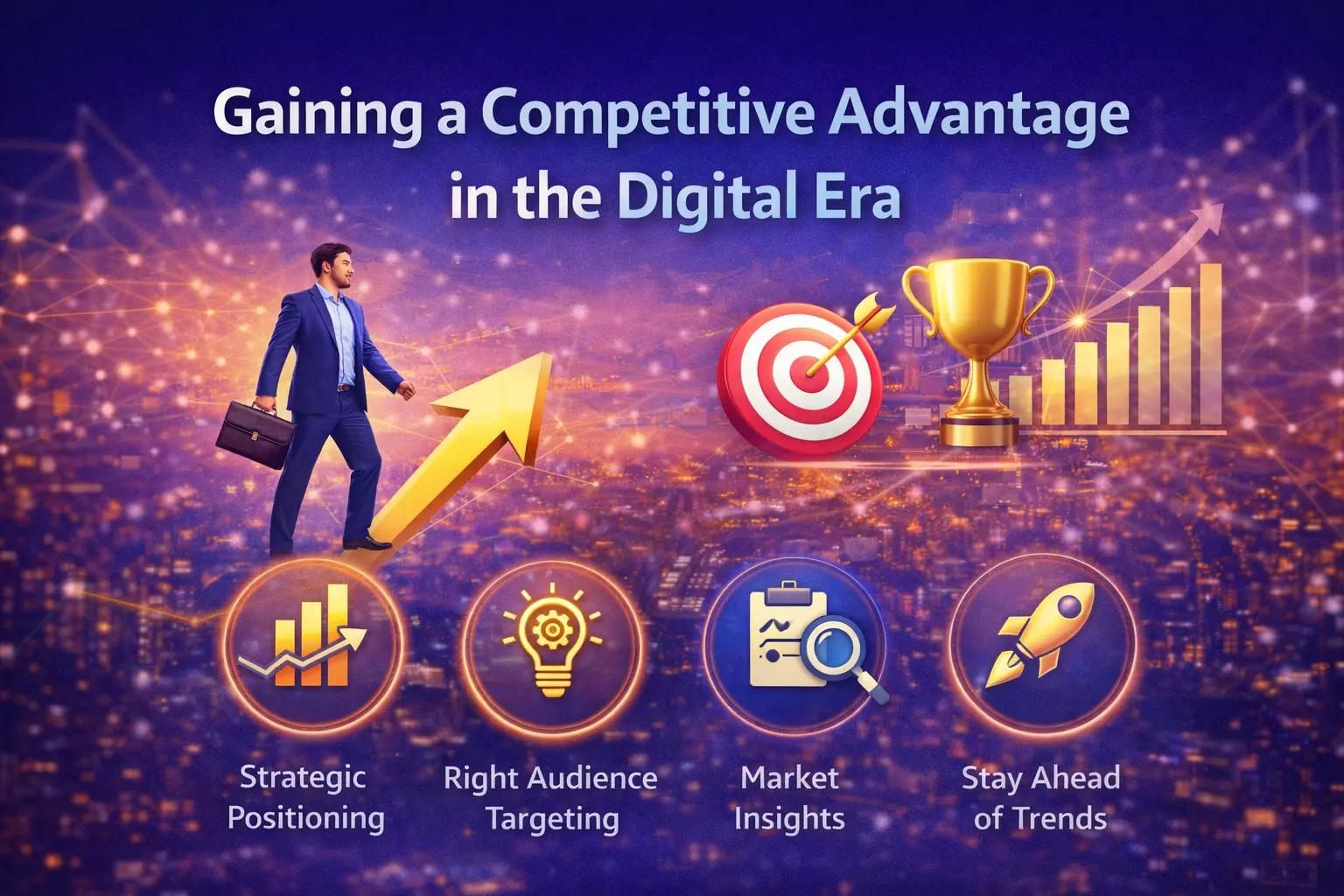 Gaining a Competitive Advantage in the Digital Era

Strategic Positioning

Right Audience Targeting

Market Insights

Stay Ahead of Trends